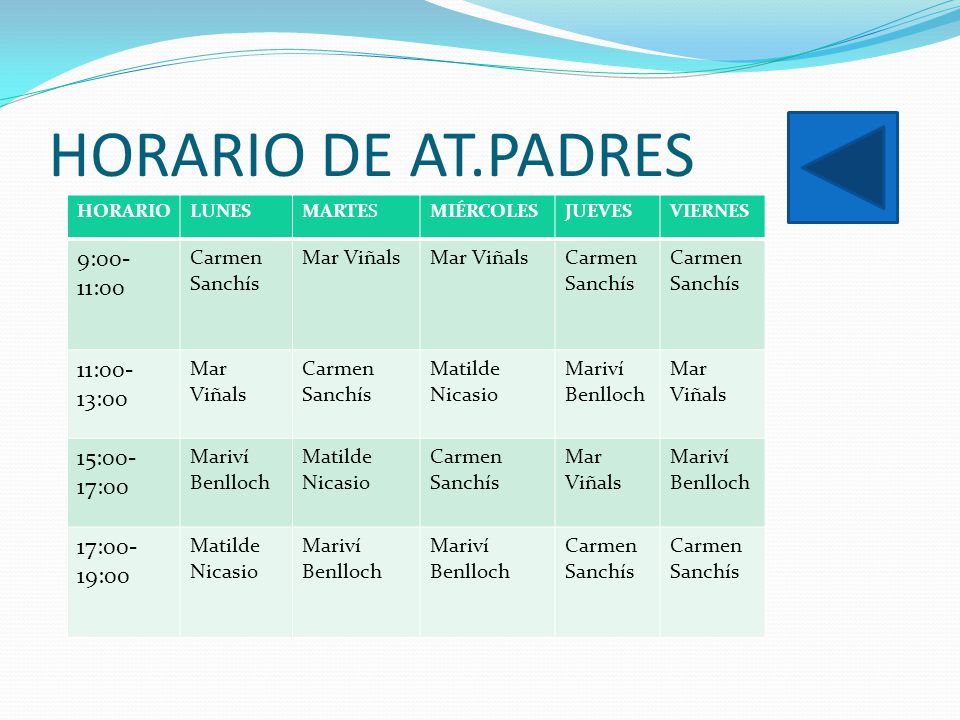 HORARIO DE AT.PADRES

| HORARIO | LUNES | MARTES | MIÉRCOLES | JUEVES | VIERNES |
|---|---|---|---|---|---|
| 9:00-11:00 | Carmen Sanchís | Mar Viñals | Mar Viñals | Carmen Sanchís | Carmen Sanchís |
| 11:00-13:00 | Mar Viñals | Carmen Sanchís | Matilde Nicasio | Mariví Benlloch | Mar Viñals |
| 15:00-17:00 | Mariví Benlloch | Matilde Nicasio | Carmen Sanchís | Mar Viñals | Mariví Benlloch |
| 17:00-19:00 | Matilde Nicasio | Mariví Benlloch | Mariví Benlloch | Carmen Sanchís | Carmen Sanchís |